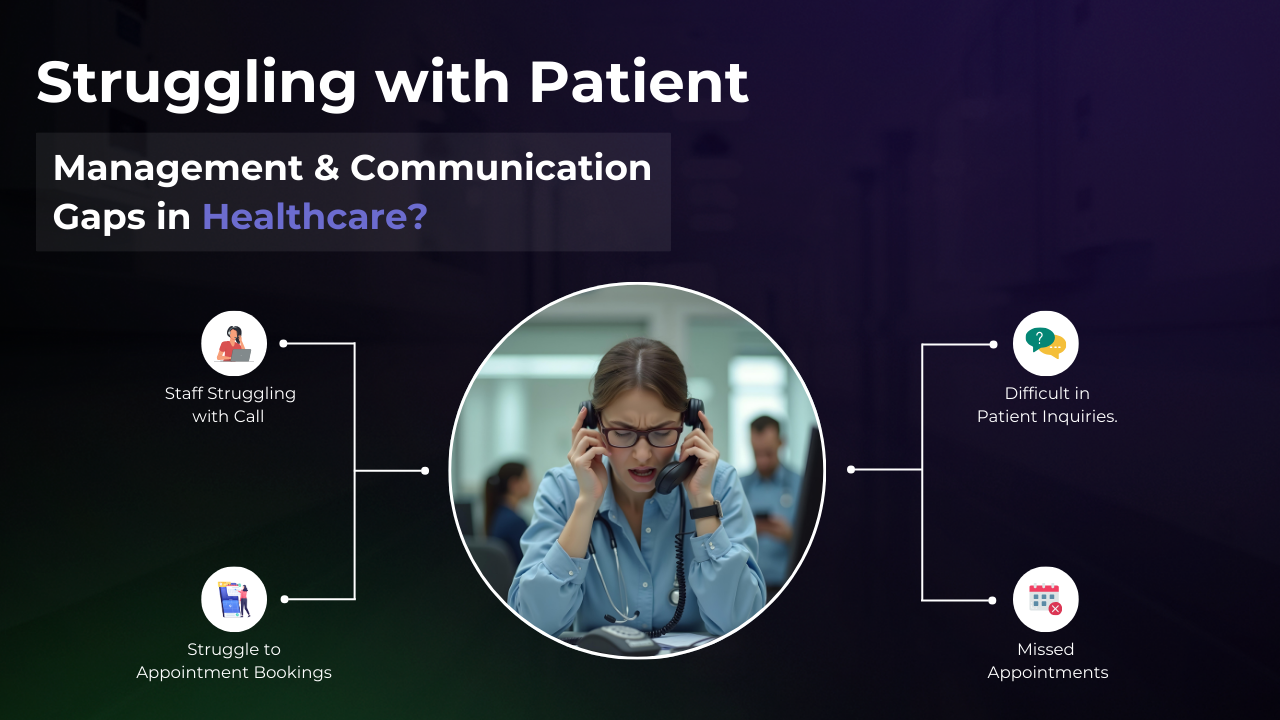 Struggling with Patient

Management & Communication Gaps in Healthcare?

Staff Struggling with Call

Struggle to Appointment Bookings

Difficult in Patient Inquiries.

Missed Appointments